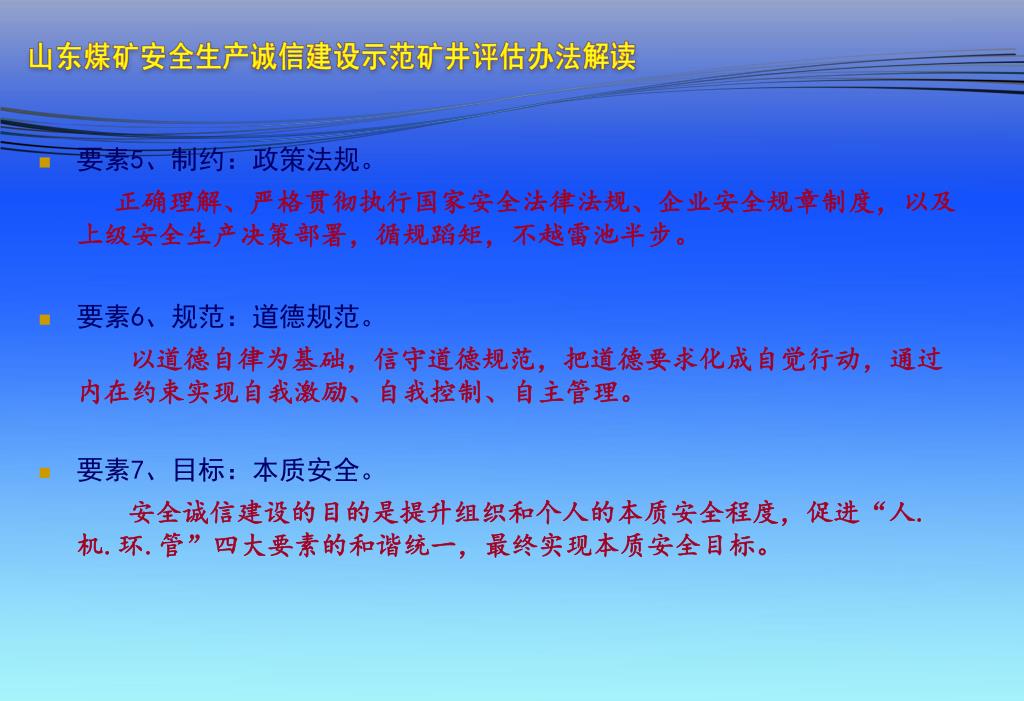 山东煤矿安全生产诚信建设示范矿井评估办法解读

要素5、制约：政策法规。

正确理解、严格贯彻执行国家安全法律法规、企业安全规章制度，以及上级安全生产决策部署，循规蹈矩，不越雷池半步。

要素6、规范：道德规范。

以道德自律为基础，信守道德规范，把道德要求化成自觉行动，通过内在约束实现自我激励、自我控制、自主管理。

要素7、目标：本质安全。

安全诚信建设的目的是提升组织和个人的本质安全程度，促进“人.机.环.管”四大要素的和谐统一，最终实现本质安全目标。